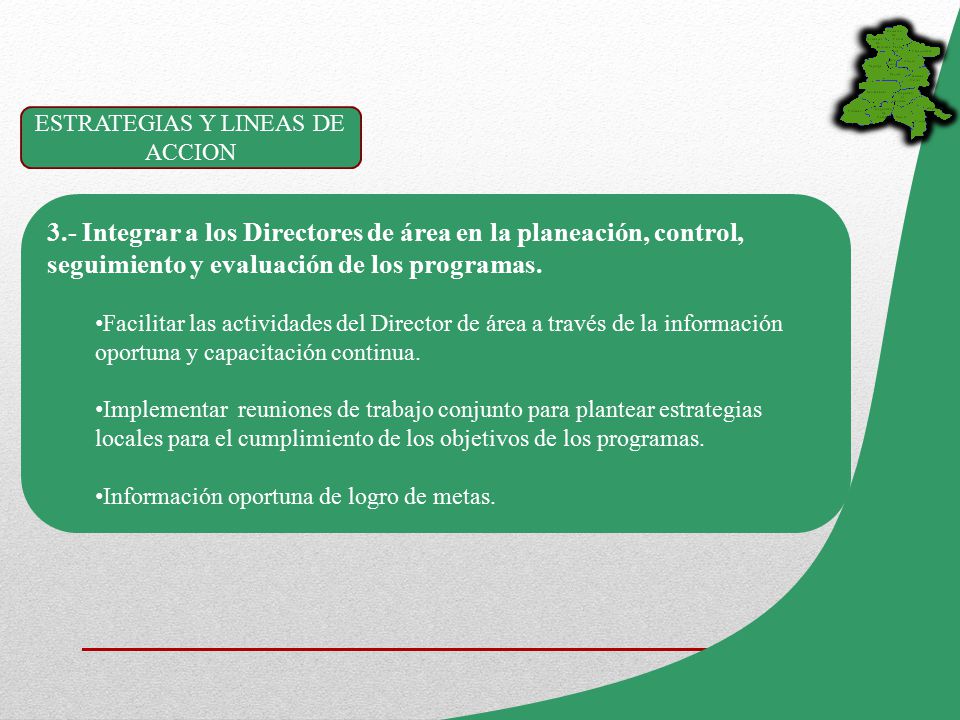 ESTRATEGIAS Y LINEAS DE ACCION

3.- Integrar a los Directores de área en la planeación, control, seguimiento y evaluación de los programas.

•Facilitar las actividades del Director de área a través de la información oportuna y capacitación continua.

•Implementar reuniones de trabajo conjunto para plantear estrategias locales para el cumplimiento de los objetivos de los programas.

•Información oportuna de logro de metas.